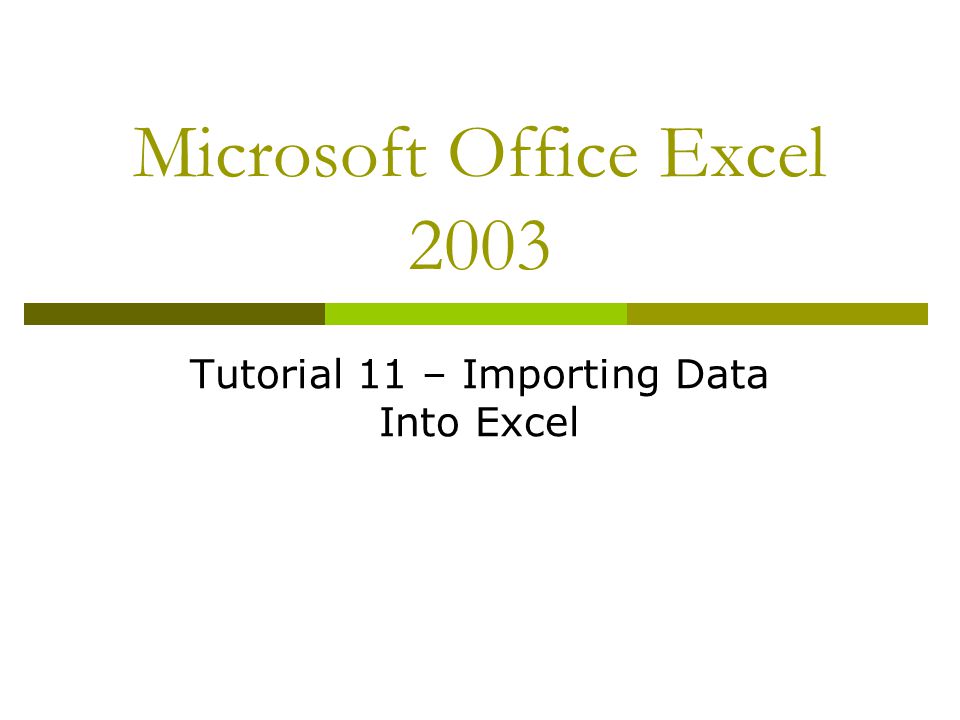 Microsoft Office Excel 2003

Tutorial 11 – Importing Data Into Excel